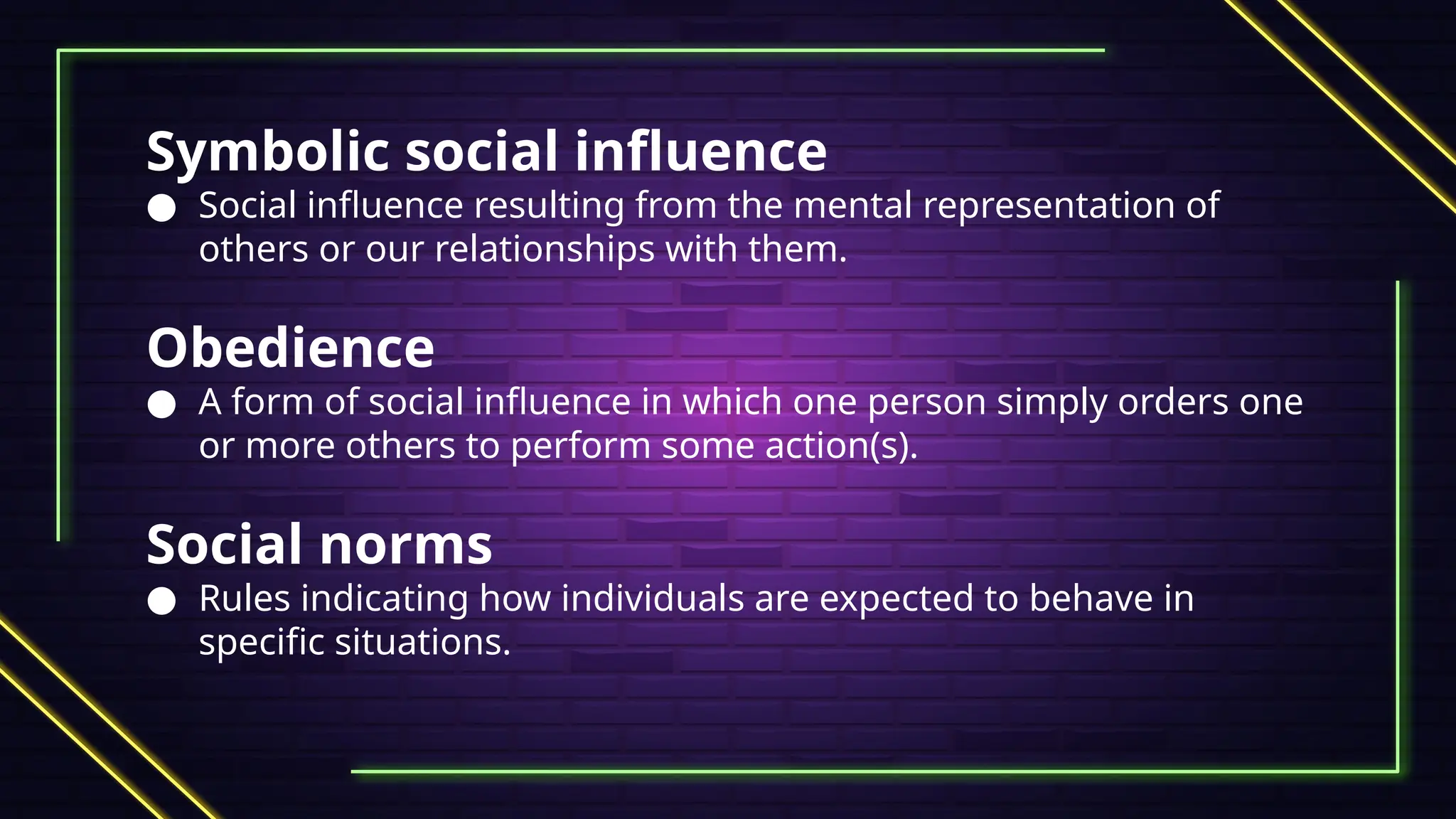 Symbolic social influence

● Social influence resulting from the mental representation of others or our relationships with them.

Obedience

● A form of social influence in which one person simply orders one or more others to perform some action(s).

Social norms

● Rules indicating how individuals are expected to behave in specific situations.